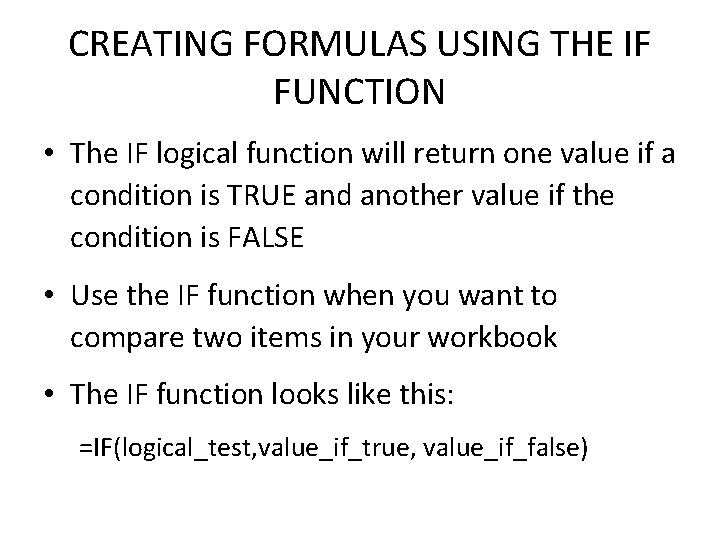 CREATING FORMULAS USING THE IF FUNCTION

• The IF logical function will return one value if a condition is TRUE and another value if the condition is FALSE

• Use the IF function when you want to compare two items in your workbook

• The IF function looks like this:

=IF(logical_test,value_if_true, value_if_false)